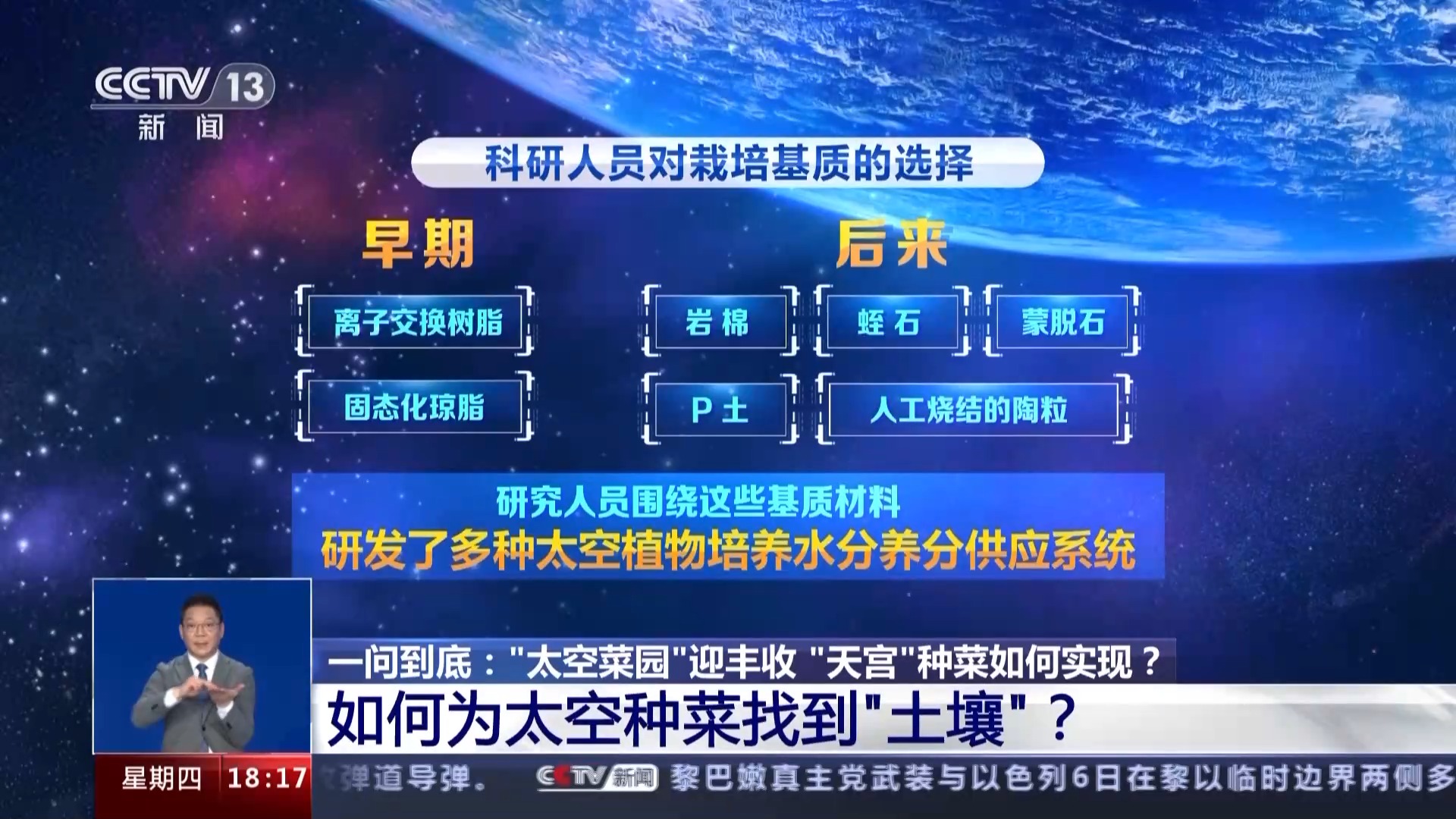 CCTV 13
新闻

科研人员对栽培基质的选择

早期

离子交换树脂

固态化琼脂

后来

岩棉

蛭石

蒙脱石

P土

人工烧结的陶粒

研究人员围绕这些基质材料
研发了多种太空植物培养水分养分供应系统

一问到底："太空菜园"迎丰收 "天宫"种菜如何实现？
如何为太空种菜找到"土壤"？

星期四 18:17 弹道导弹。 CCTV新闻 黎巴嫩真主党武装与以色列6日在黎以临时边界两侧多